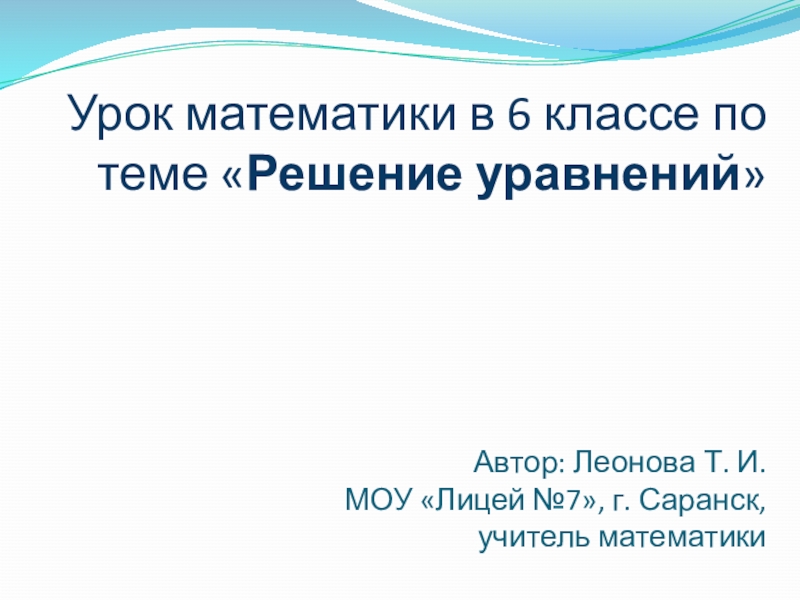 Урок математики в 6 классе по теме «Решение уравнений»

Автор: Леонова Т. И.
МОУ «Лицей №7», г. Саранск,
учитель математики